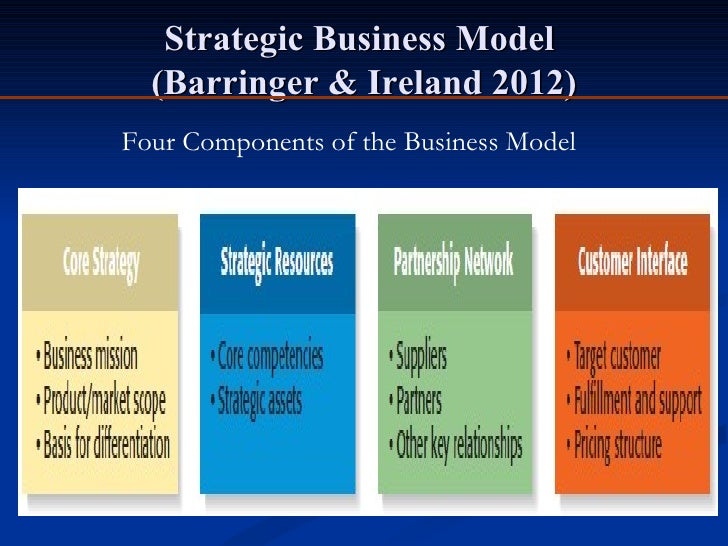 Strategic Business Model
(Barringer & Ireland 2012)

Four Components of the Business Model

Core Strategy

• Business mission
• Product/market scope
• Basis for differentiation

Strategic Resources

• Core competencies
• Strategic assets

Partnership Network

• Suppliers
• Partners
• Other key relationships

Customer Interface

• Target customer
• Fulfillment and support
• Pricing structure